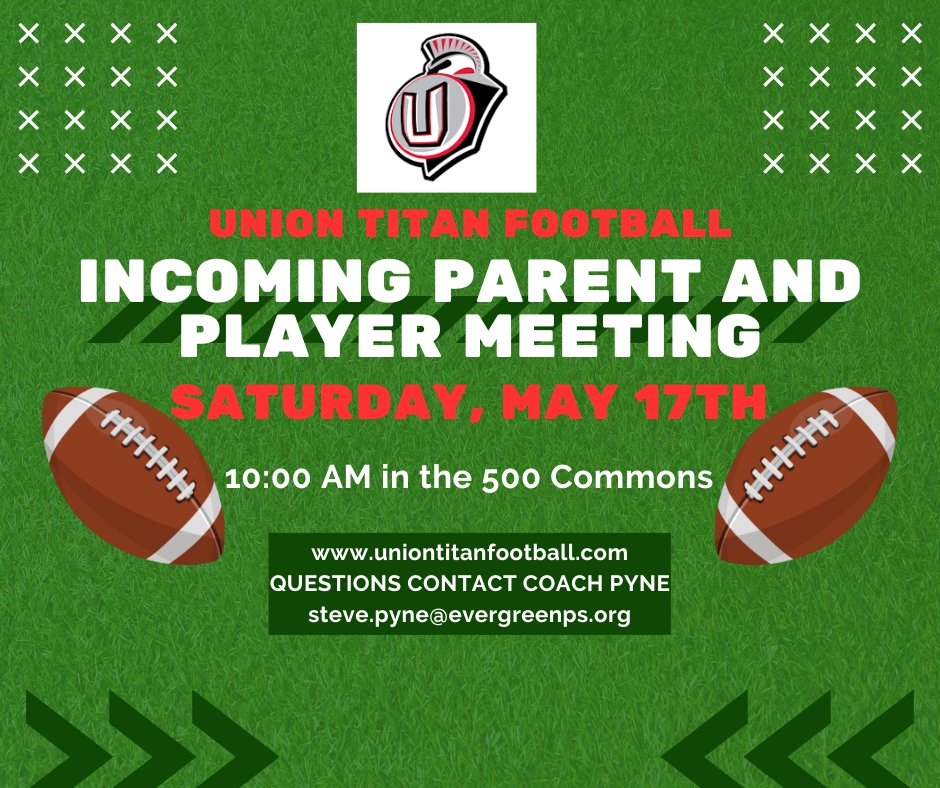 U

UNION TITAN FOOTBALL

INCOMING PARENT AND PLAYER MEETING

SATURDAY, MAY 17TH

10:00 AM in the 500 Commons

www.uniontitanfootball.com
QUESTIONS CONTACT COACH PYNE
steve.pyne@evergreenps.org